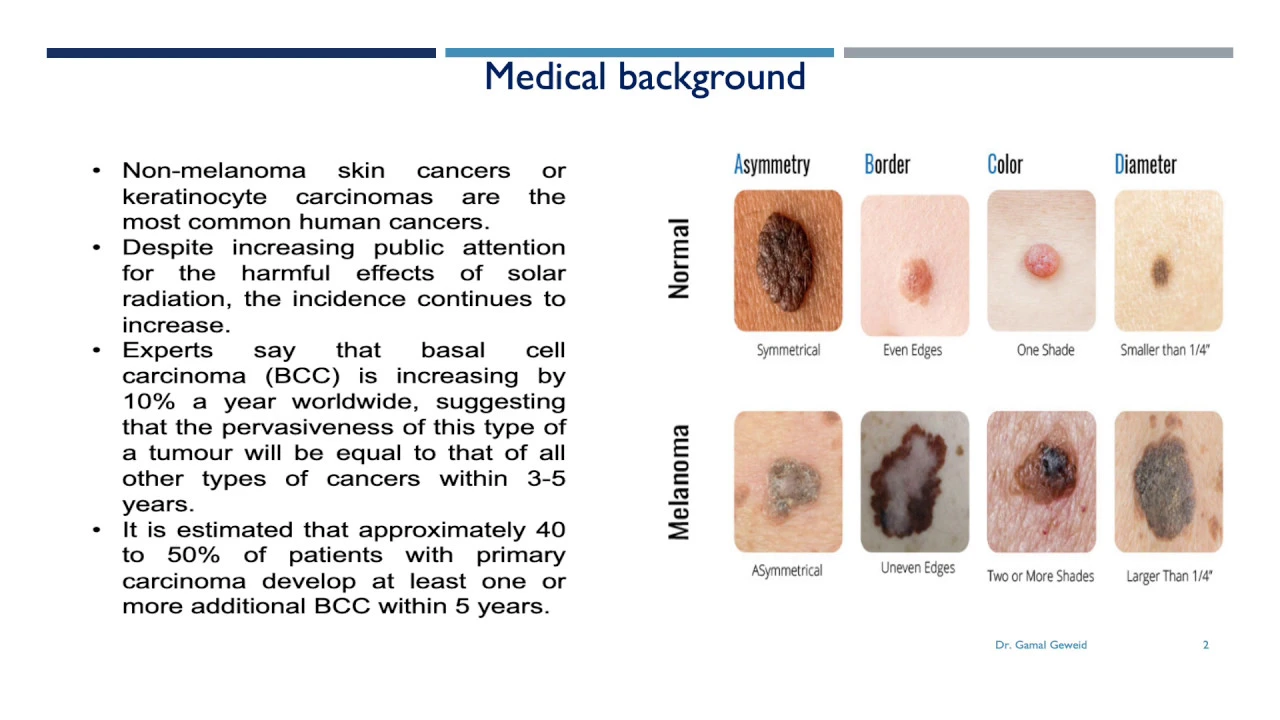 Medical background

• Non-melanoma skin cancers or keratinocyte carcinomas are the most common human cancers.
• Despite increasing public attention for the harmful effects of solar radiation, the incidence continues to increase.
• Experts say that basal cell carcinoma (BCC) is increasing by 10% a year worldwide, suggesting that the pervasiveness of this type of a tumour will be equal to that of all other types of cancers within 3-5 years.
• It is estimated that approximately 40 to 50% of patients with primary carcinoma develop at least one or more additional BCC within 5 years.

Asymmetry Border Color Diameter

Normal

Symmetrical Even Edges One Shade Smaller than 1/4"

Melanoma

ASymmetrical Uneven Edges Two or More Shades Larger Than 1/4"

Dr. Gamal Geweid 2